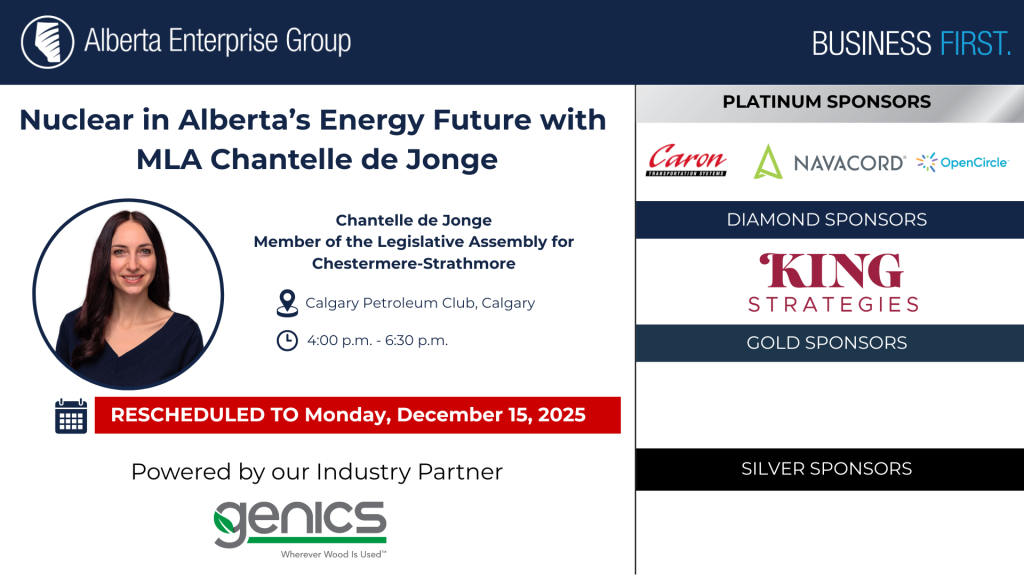 Alberta Enterprise Group

BUSINESS FIRST.

Nuclear in Alberta's Energy Future with MLA Chantelle de Jonge

Chantelle de Jonge
Member of the Legislative Assembly for Chestermere-Strathmore

Calgary Petroleum Club, Calgary

4:00 p.m. - 6:30 p.m.

RESCHEDULED TO Monday, December 15, 2025

Powered by our Industry Partner

genics
Wherever Wood Is Used™

PLATINUM SPONSORS

Caron TRANSPORTATION SYSTEMS

NAVACORD

OpenCircle

DIAMOND SPONSORS

KING STRATEGIES

GOLD SPONSORS

SILVER SPONSORS